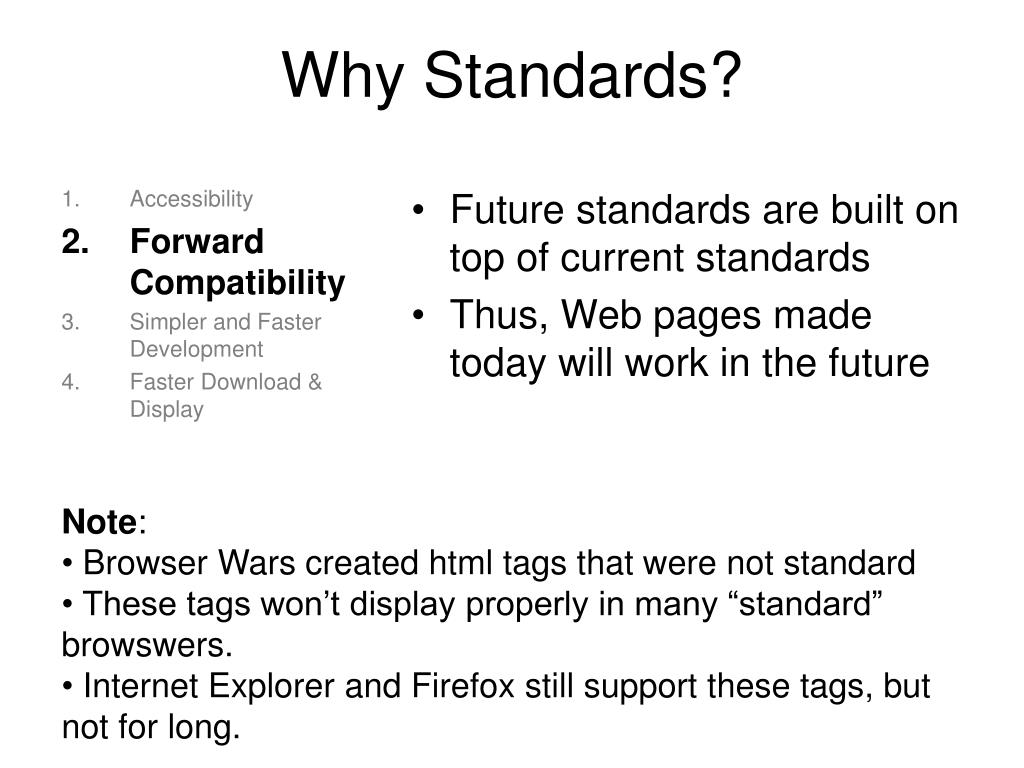 Why Standards?

1. Accessibility
2. Forward Compatibility
3. Simpler and Faster Development
4. Faster Download & Display

• Future standards are built on top of current standards
• Thus, Web pages made today will work in the future

Note:
• Browser Wars created html tags that were not standard
• These tags won't display properly in many "standard" browswers.
• Internet Explorer and Firefox still support these tags, but not for long.